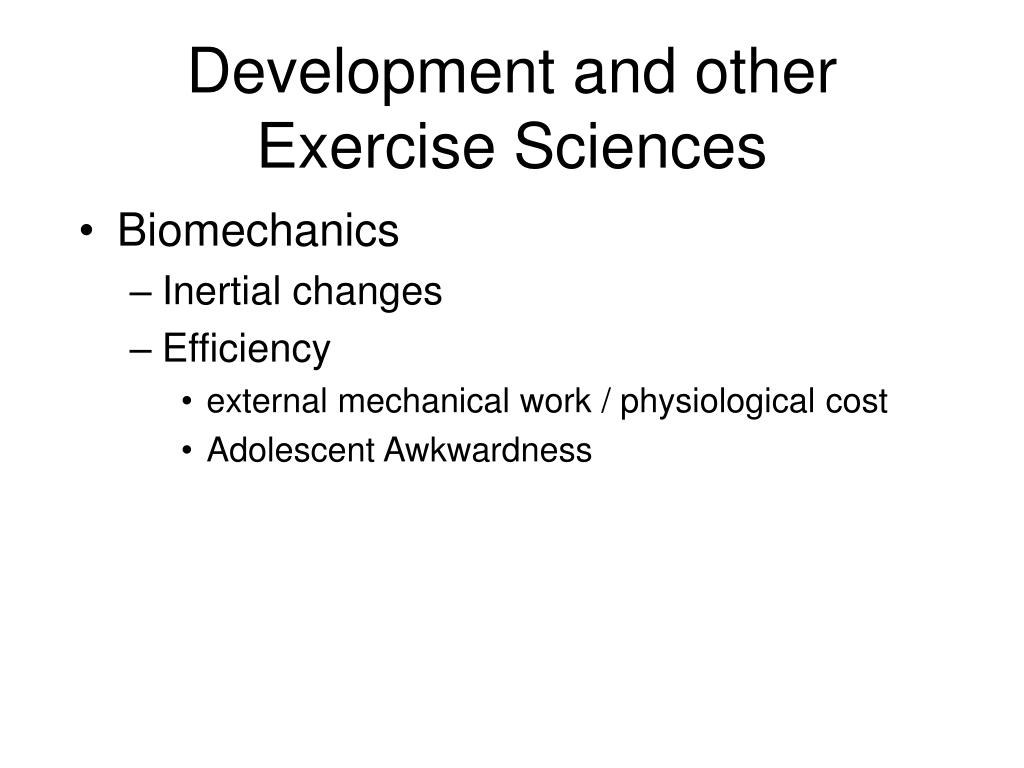 Development and other Exercise Sciences

• Biomechanics
– Inertial changes
– Efficiency
• external mechanical work / physiological cost
• Adolescent Awkwardness